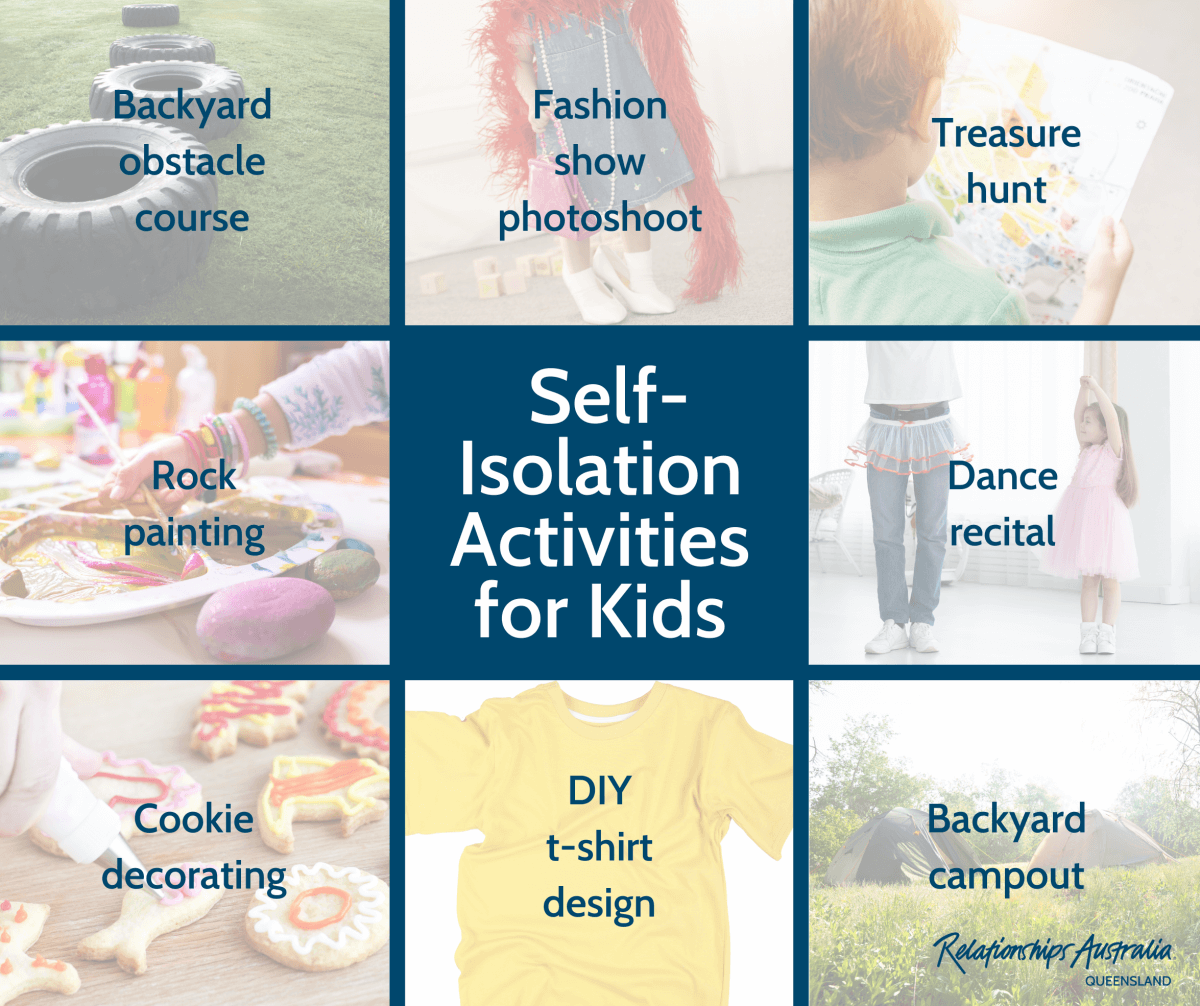 Backyard obstacle course

Fashion show photoshoot

Treasure hunt

Rock painting

Self-Isolation Activities for Kids

Dance recital

Cookie decorating

DIY t-shirt design

Backyard campout

Relationships Australia
QUEENSLAND